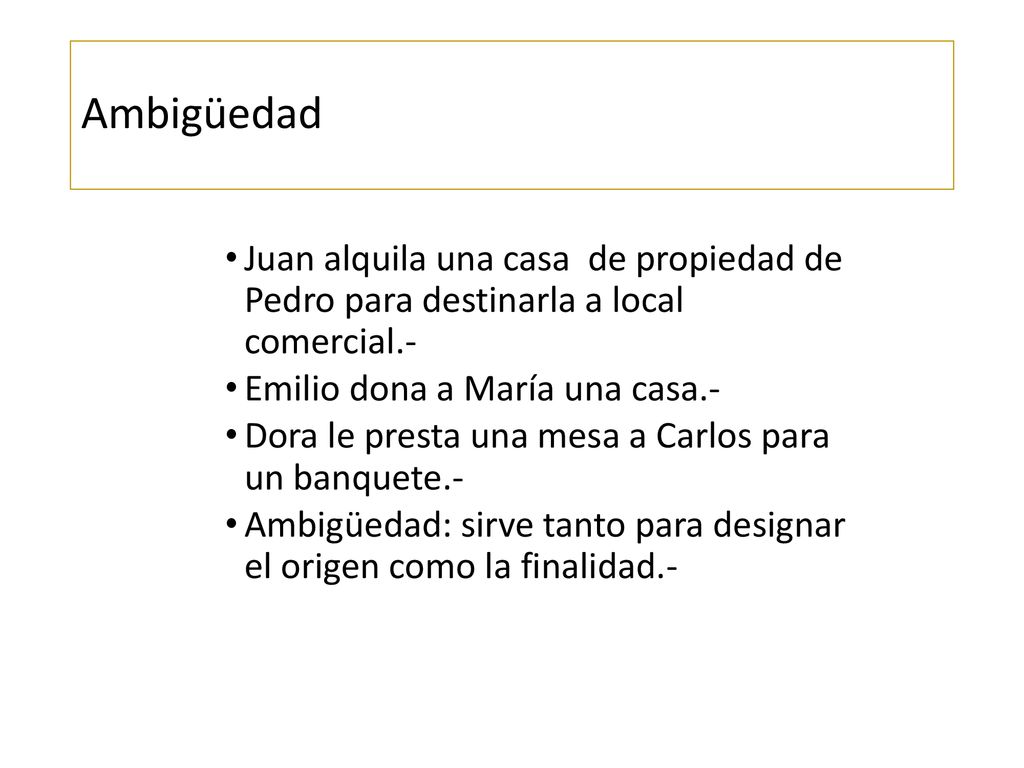 Ambigüedad

• Juan alquila una casa de propiedad de Pedro para destinarla a local comercial.-
• Emilio dona a María una casa.-
• Dora le presta una mesa a Carlos para un banquete.-
• Ambigüedad: sirve tanto para designar el origen como la finalidad.-